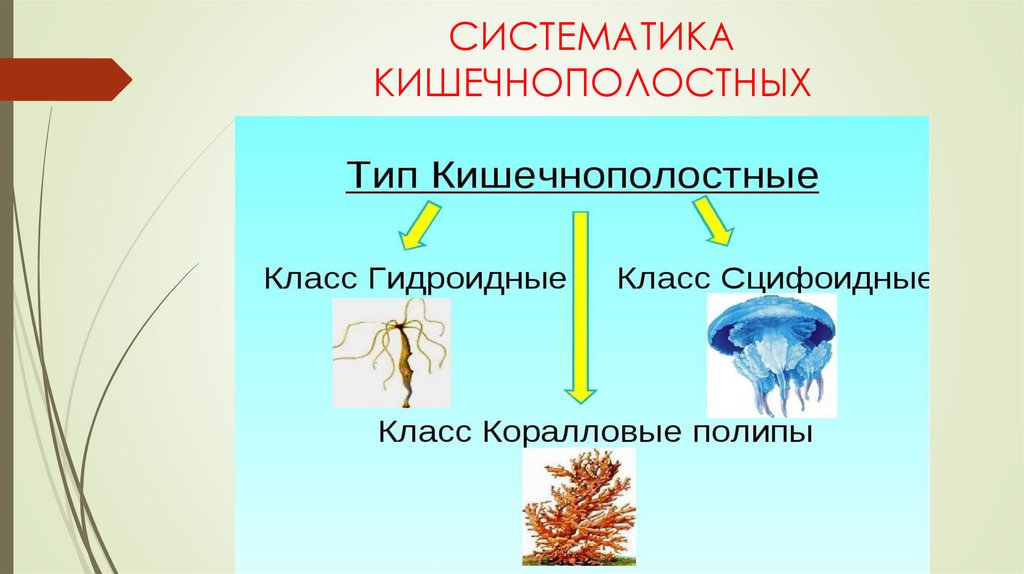 СИСТЕМАТИКА КИШЕЧНОПОЛОСТНЫХ

Тип Кишечнополостные

Класс Гидроидные

Класс Сцифоидные

Класс Коралловые полипы